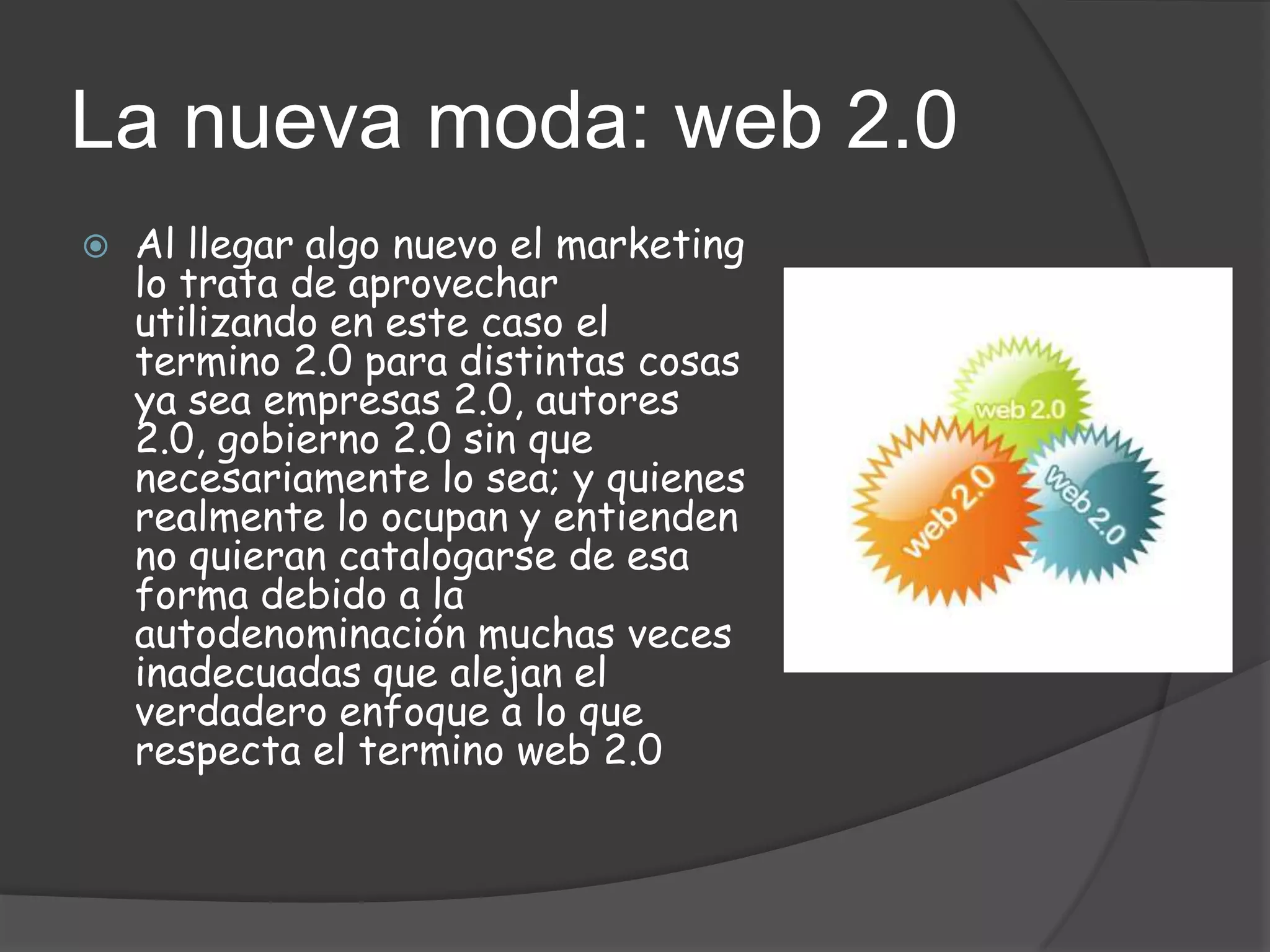 La nueva moda: web 2.0

Al llegar algo nuevo el marketing lo trata de aprovechar utilizando en este caso el termino 2.0 para distintas cosas ya sea empresas 2.0, autores 2.0, gobierno 2.0 sin que necesariamente lo sea; y quienes realmente lo ocupan y entienden no quieran catalogarse de esa forma debido a la autodenominación muchas veces inadecuadas que alejan el verdadero enfoque a lo que respecta el termino web 2.0

web 2.0
web 2.0
web 2.0